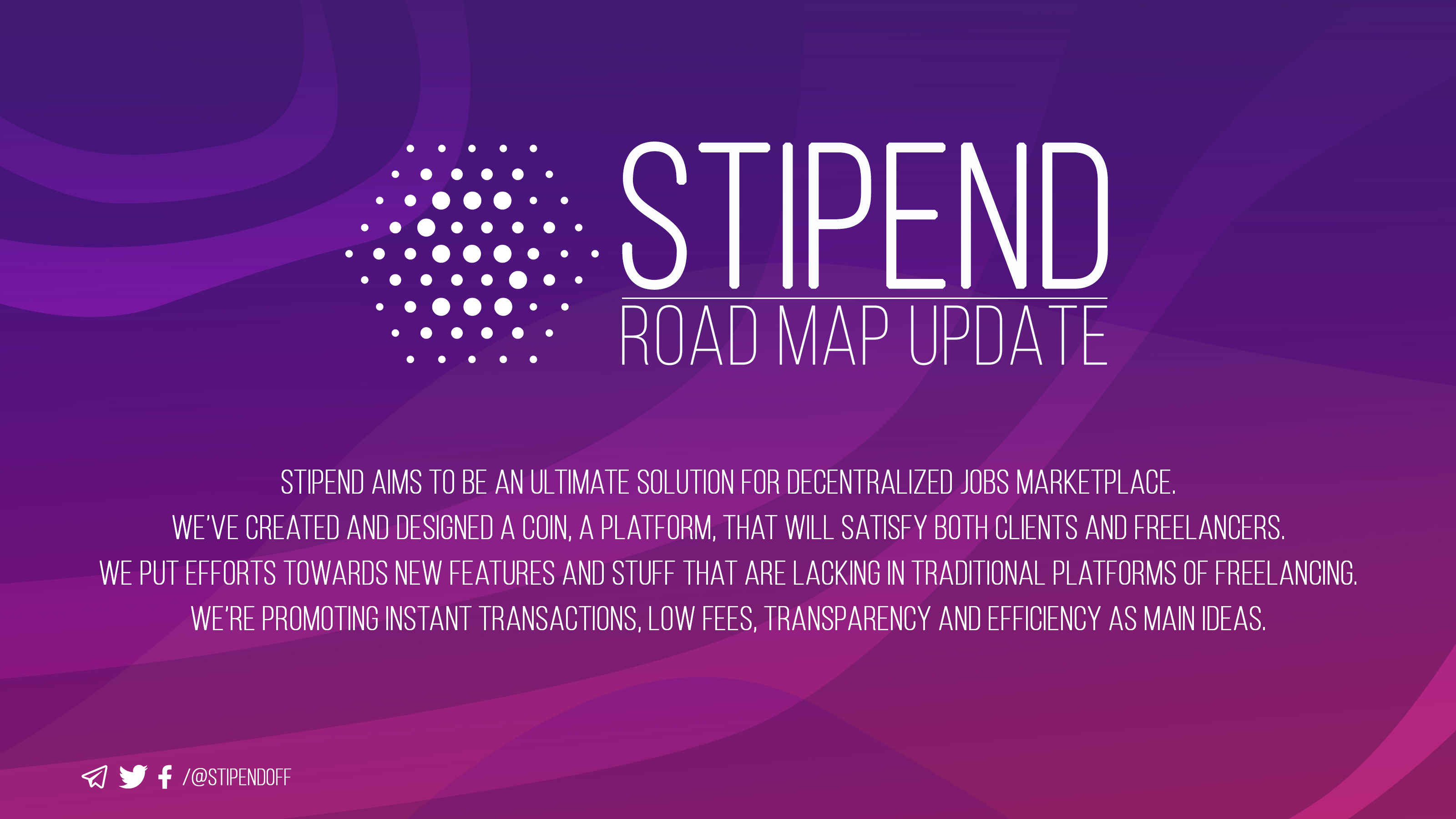 STIPEND
ROAD MAP UPDATE

STIPEND AIMS TO BE AN ULTIMATE SOLUTION FOR DECENTRALIZED JOBS MARKETPLACE.
WE'VE CREATED AND DESIGNED A COIN, A PLATFORM, THAT WILL SATISFY BOTH CLIENTS AND FREELANCERS.
WE PUT EFFORTS TOWARDS NEW FEATURES AND STUFF THAT ARE LACKING IN TRADITIONAL PLATFORMS OF FREELANCING.
WE'RE PROMOTING INSTANT TRANSACTIONS, LOW FEES, TRANSPARENCY AND EFFICIENCY AS MAIN IDEAS.

/@STIPENDOFF